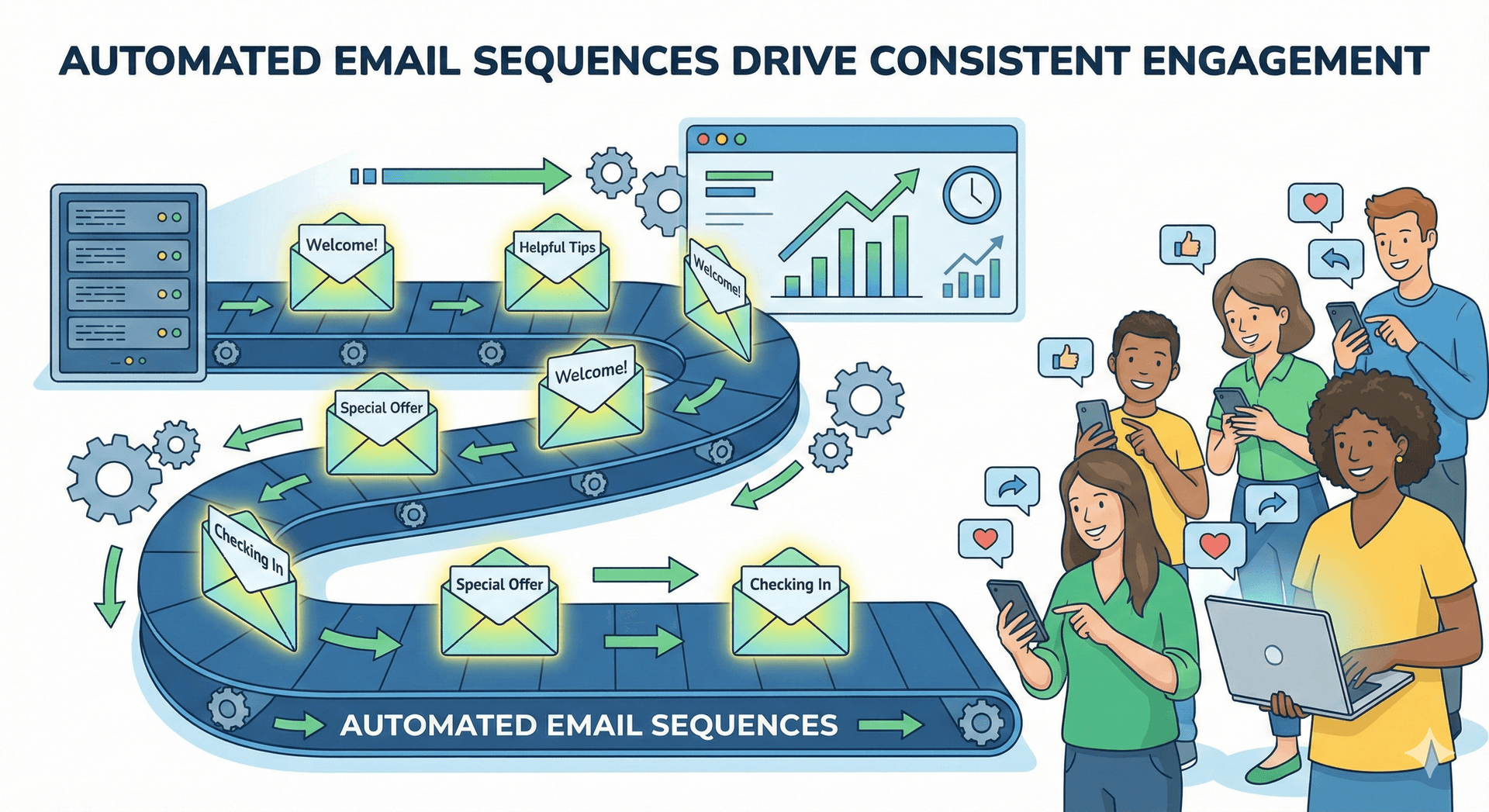 AUTOMATED EMAIL SEQUENCES DRIVE CONSISTENT ENGAGEMENT

Welcome!

Helpful Tips

Welcome!

Welcome!

Special Offer

Checking In

Special Offer

Checking In

AUTOMATED EMAIL SEQUENCES